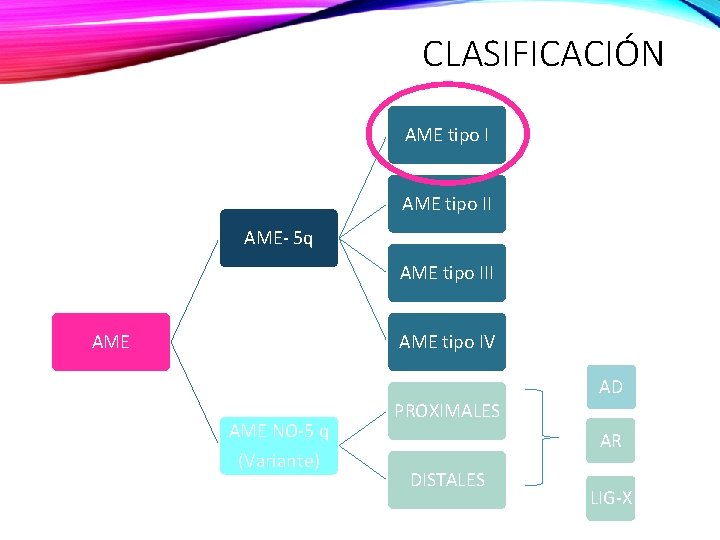 CLASIFICACIÓN

AME

AME- 5q

AME tipo I

AME tipo II

AME tipo III

AME tipo IV

AME NO-5 q (Variante)

PROXIMALES

DISTALES

AD

AR

LIG-X